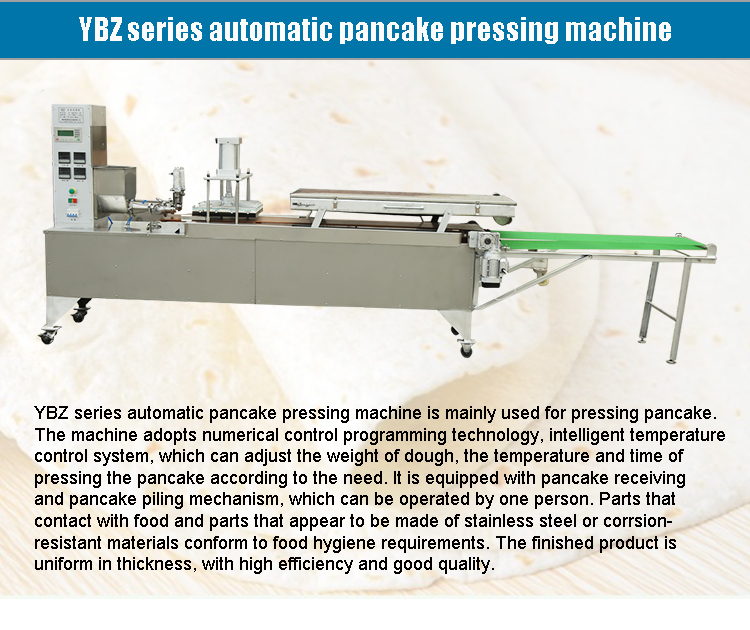 YBZ series automatic pancake pressing machine

YBZ series automatic pancake pressing machine is mainly used for pressing pancake. The machine adopts numerical control programming technology, intelligent temperature control system, which can adjust the weight of dough, the temperature and time of pressing the pancake according to the need. It is equipped with pancake receiving and pancake piling mechanism, which can be operated by one person. Parts that contact with food and parts that appear to be made of stainless steel or corrsion-resistant materials conform to food hygiene requirements. The finished product is uniform in thickness, with high efficiency and good quality.